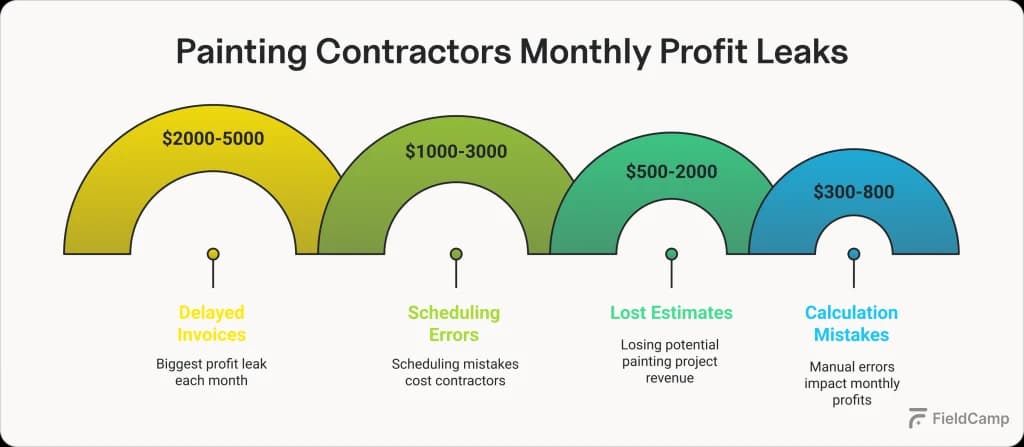 Painting Contractors Monthly Profit Leaks

\$2000-5000

\$1000-3000

\$500-2000

\$300-800

Delayed Invoices

Biggest profit leak each month

Scheduling Errors

Scheduling mistakes cost contractors

Lost Estimates

Losing potential painting project revenue

Calculation Mistakes

Manual errors impact monthly profits

FieldCamp